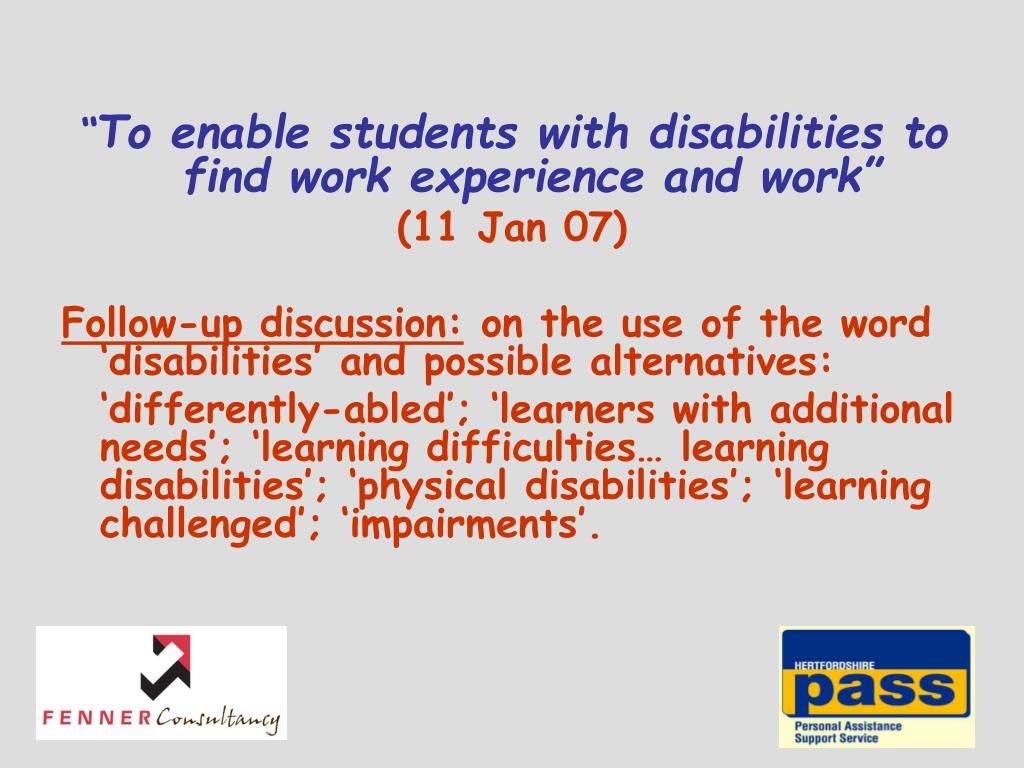 “To enable students with disabilities to find work experience and work”

(11 Jan 07)

Follow-up discussion: on the use of the word ‘disabilities’ and possible alternatives:

‘differently-abled’; ‘learners with additional needs’; ‘learning difficulties… learning disabilities’; ‘physical disabilities’; ‘learning challenged’; ‘impairments’.

FENNER Consultancy

HERTFORDSHIRE
pass
Personal Assistance
Support Service